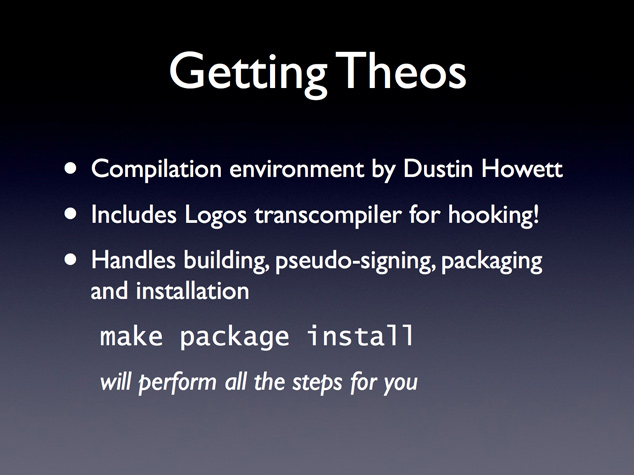 Getting Theos

• Compilation environment by Dustin Howett

• Includes Logos transcompiler for hooking!

• Handles building, pseudo-signing, packaging and installation

make package install

will perform all the steps for you